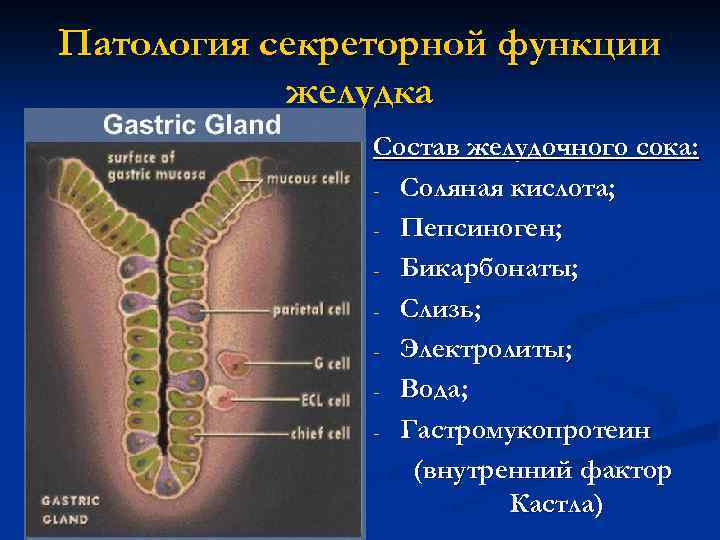 Патология секреторной функции желудка

Gastric Gland

surface of gastric mucosa

mucous cells

parietal cell

G cell

ECL cell

chief cell

GASTRIC GLAND

Состав желудочного сока:

- Соляная кислота;
- Пепсиноген;
- Бикарбонаты;
- Слизь;
- Электролиты;
- Вода;
- Гастромукопротеин (внутренний фактор Кастла)